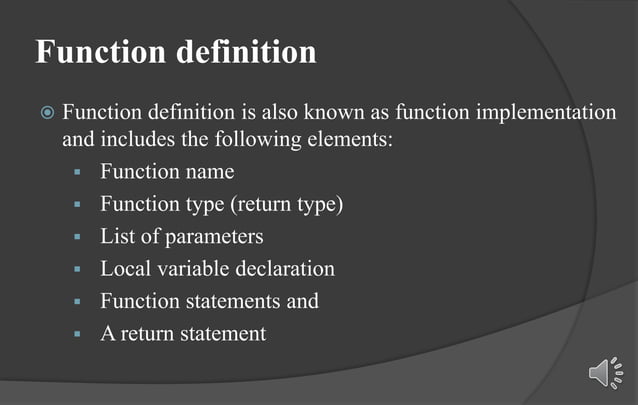 Function definition

Function definition is also known as function implementation and includes the following elements:

- Function name
- Function type (return type)
- List of parameters
- Local variable declaration
- Function statements and
- A return statement